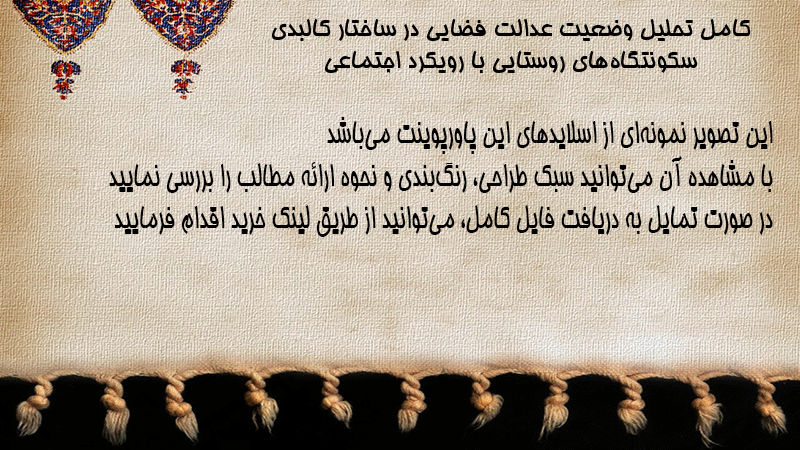 کامل تحلیل وضعیت عدالت فضایی در ساختار کالبدی سکونتگاه‌های روستایی با رویکرد اجتماعی

این تصویر نمونه‌ای از اسلایدهای این پاورپوینت می‌باشد
با مشاهده آن می‌توانید سبک طراحی، رنگ‌بندی و نحوه ارائه مطالب را بررسی نمایید
در صورت تمایل به دریافت فایل کامل، می‌توانید از طریق لینک خرید اقدام فرمایید